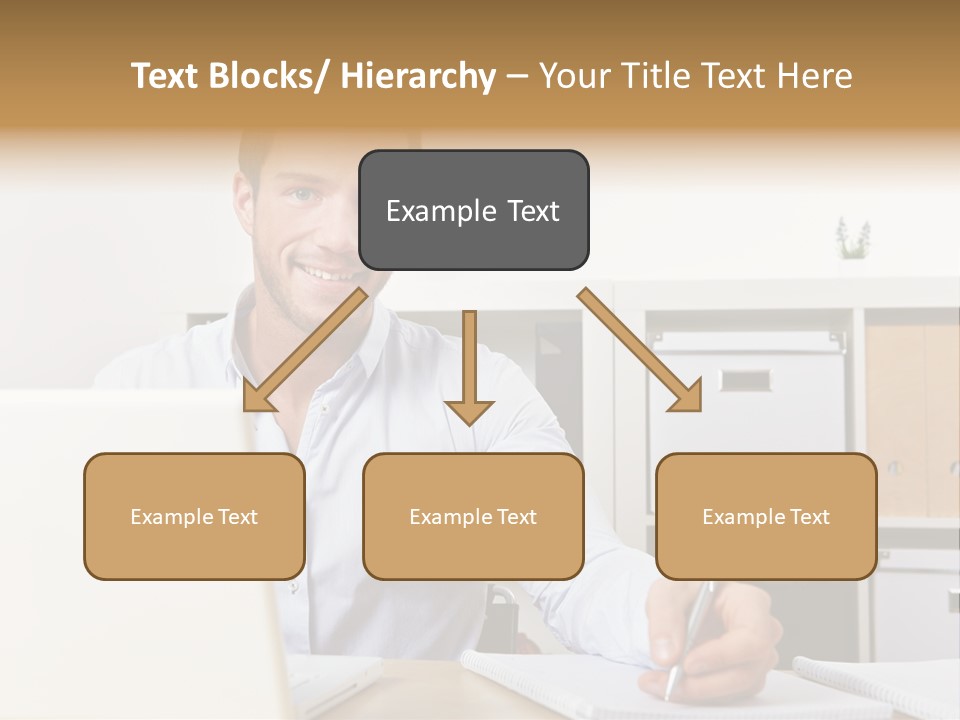 Text Blocks/ Hierarchy – Your Title Text Here

Example Text

Example Text

Example Text

Example Text